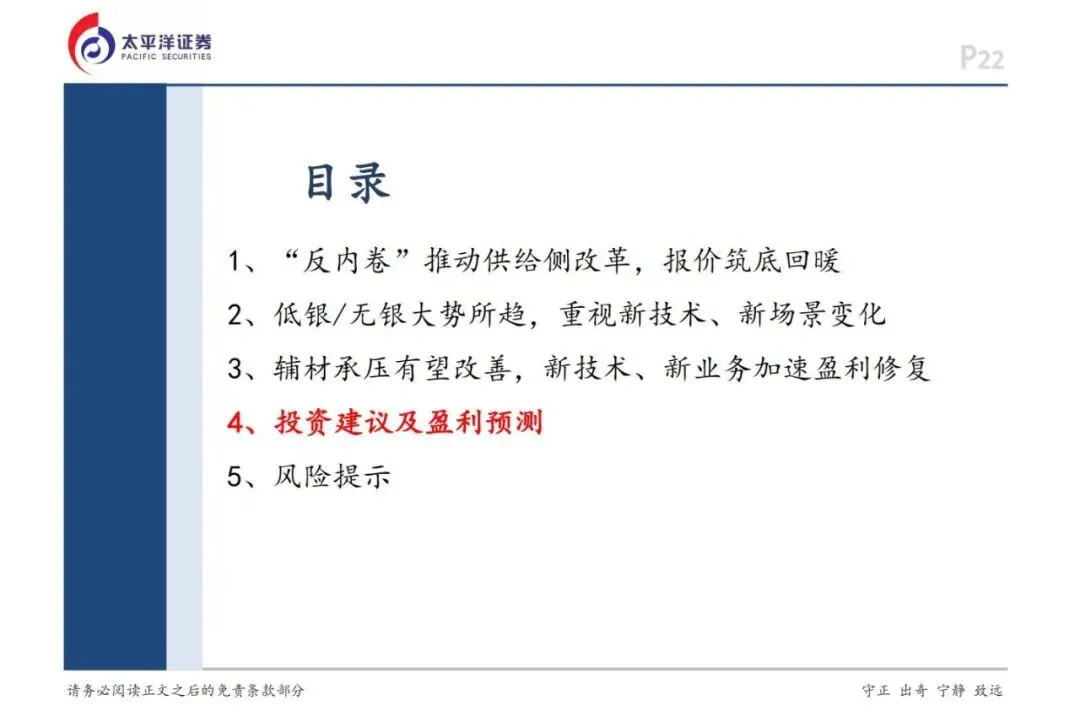 太平洋证券
PACIFIC SECURITIES

P22

目录

1、“反内卷”推动供给侧改革，报价筑底回暖

2、低银/无银大势所趋，重视新技术、新场景变化

3、辅材承压有望改善，新技术、新业务加速盈利修复

4、投资建议及盈利预测

5、风险提示

请务必阅读正文之后的免责条款部分

守正 出奇 宁静 致远